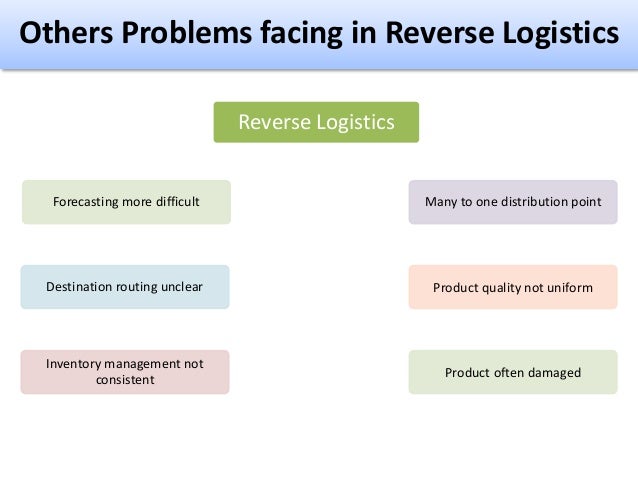 Others Problems facing in Reverse Logistics

Reverse Logistics

Forecasting more difficult

Destination routing unclear

Inventory management not consistent

Many to one distribution point

Product quality not uniform

Product often damaged